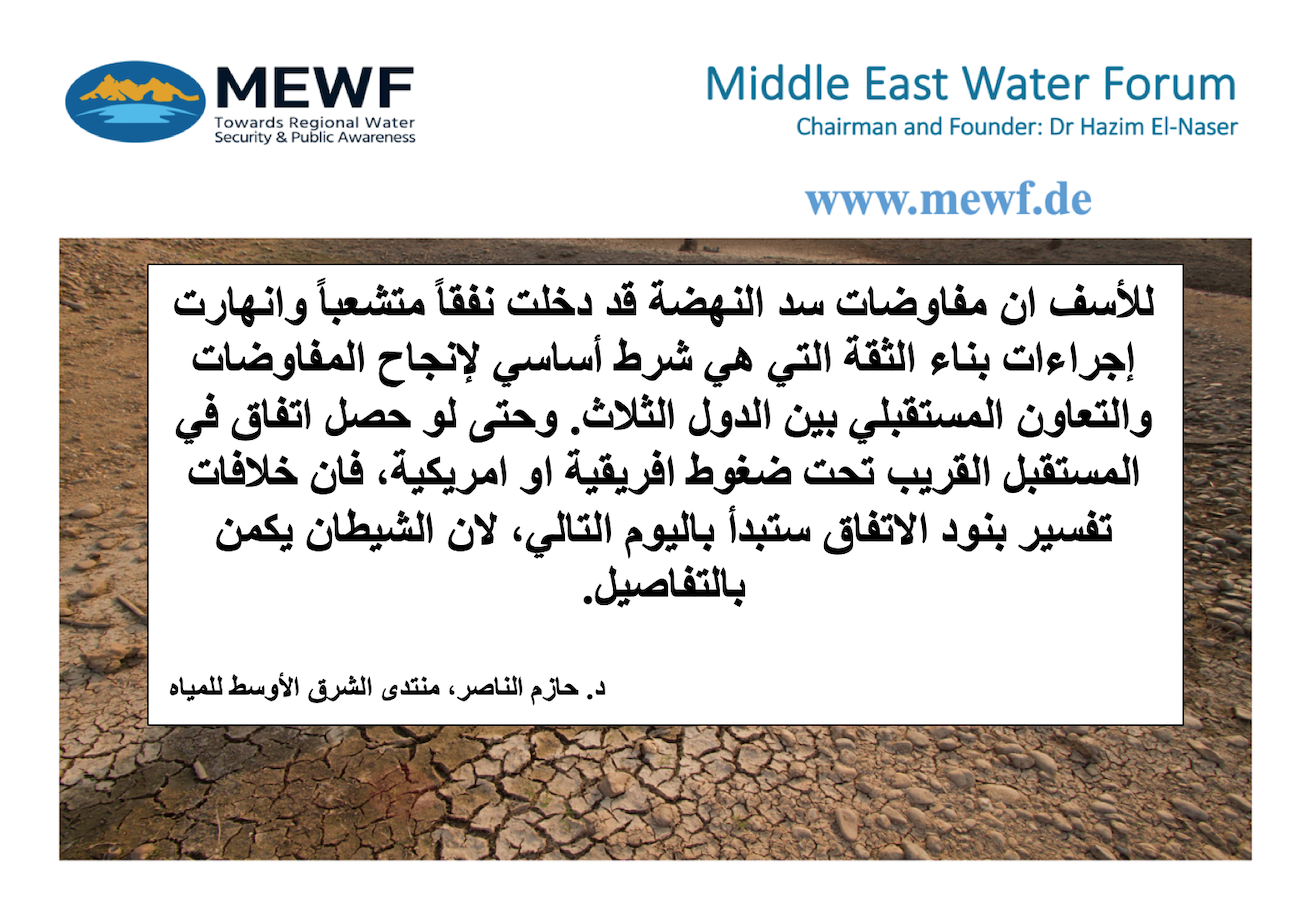 MEWF
Towards Regional Water Security & Public Awareness

Middle East Water Forum
Chairman and Founder: Dr Hazim El-Naser

www.mewf.de

للأسف ان مفاوضات سد النهضة قد دخلت نفقاً متشعباً وانهارت إجراءات بناء الثقة التي هي شرط أساسي لإنجاح المفاوضات والتعاون المستقبلي بين الدول الثلاث. وحتى لو حصل اتفاق في المستقبل القريب تحت ضغوط افريقية او امريكية، فان خلافات تفسير بنود الاتفاق ستبدأ باليوم التالي، لان الشيطان يكمن بالتفاصيل.

د. حازم الناصر، منتدى الشرق الأوسط للمياه